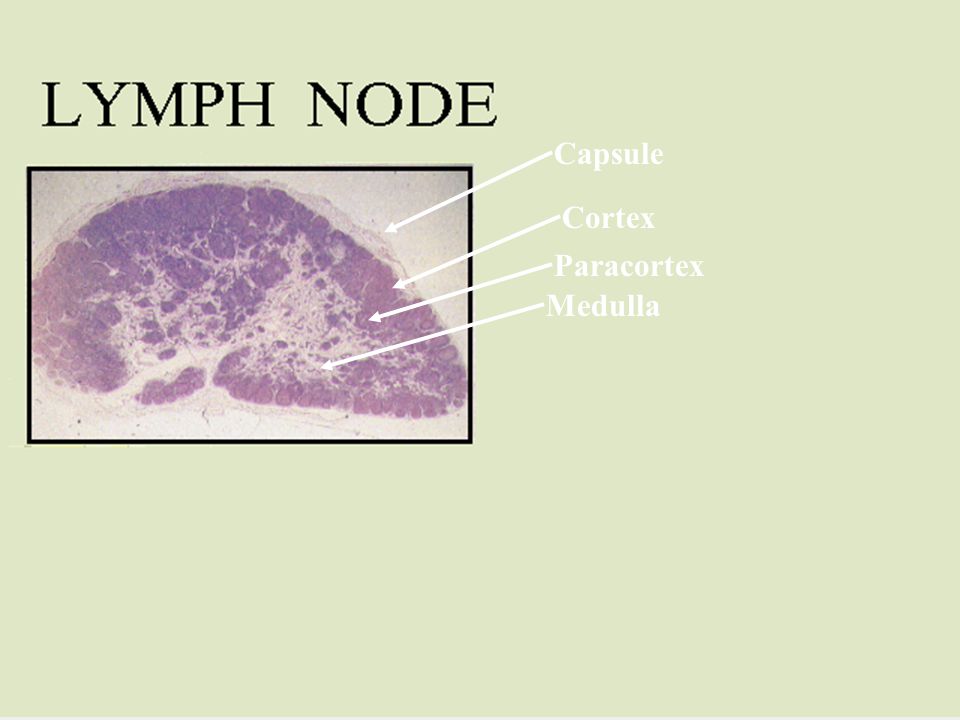 LYMPH NODE

Capsule
Cortex
Paracortex
Medulla